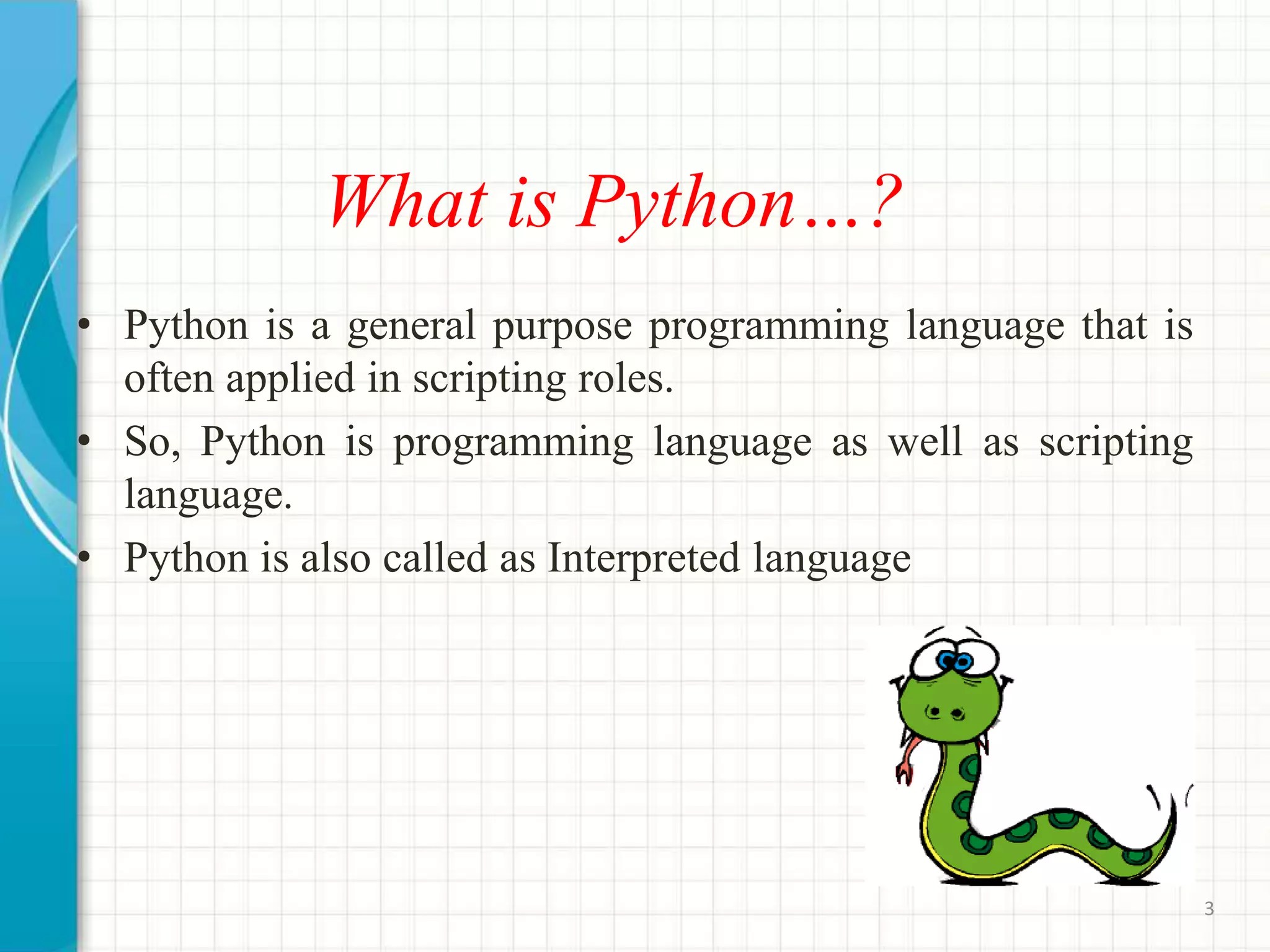 What is Python…?

• Python is a general purpose programming language that is often applied in scripting roles.

• So, Python is programming language as well as scripting language.

• Python is also called as Interpreted language

3